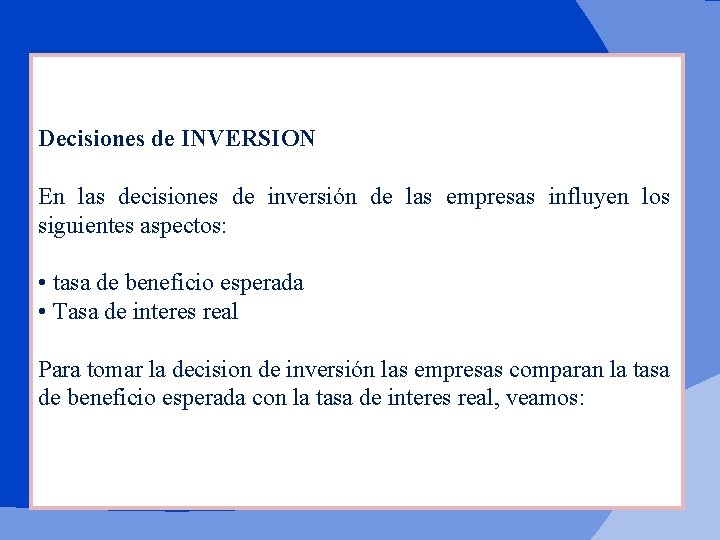 Decisiones de INVERSION

En las decisiones de inversión de las empresas influyen los siguientes aspectos:

• tasa de beneficio esperada
• Tasa de interes real

Para tomar la decision de inversión las empresas comparan la tasa de beneficio esperada con la tasa de interes real, veamos: